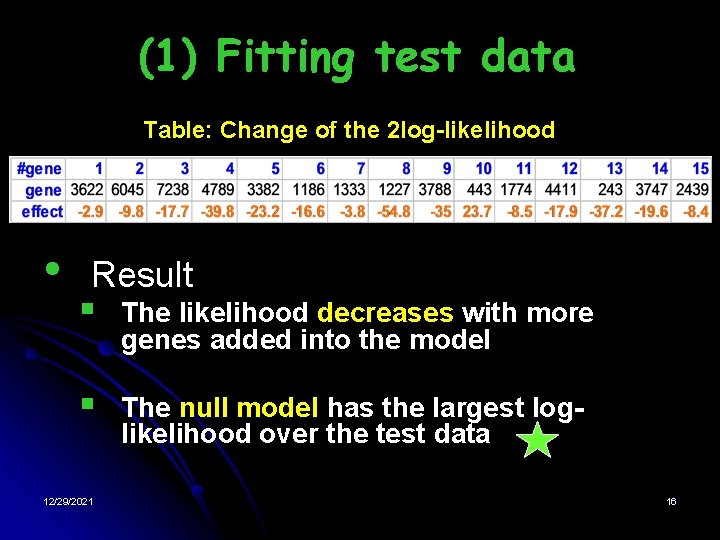 (1) Fitting test data

Table: Change of the 2log-likelihood

| #gene | 1 | 2 | 3 | 4 | 5 | 6 | 7 | 8 | 9 | 10 | 11 | 12 | 13 | 14 | 15 |
|---|---|---|---|---|---|---|---|---|---|---|---|---|---|---|---|
| gene | 3622 | 6045 | 7238 | 4789 | 3382 | 1186 | 1333 | 1227 | 3788 | 443 | 1774 | 4411 | 243 | 3747 | 2439 |
| effect | -2.9 | -9.8 | -17.7 | -39.8 | -23.2 | -16.6 | -3.8 | -54.8 | -35 | 23.7 | -8.5 | -17.9 | -37.2 | -19.6 | -8.4 |

• Result
▪ The likelihood decreases with more genes added into the model
▪ The null model has the largest log-likelihood over the test data

12/29/2021
16